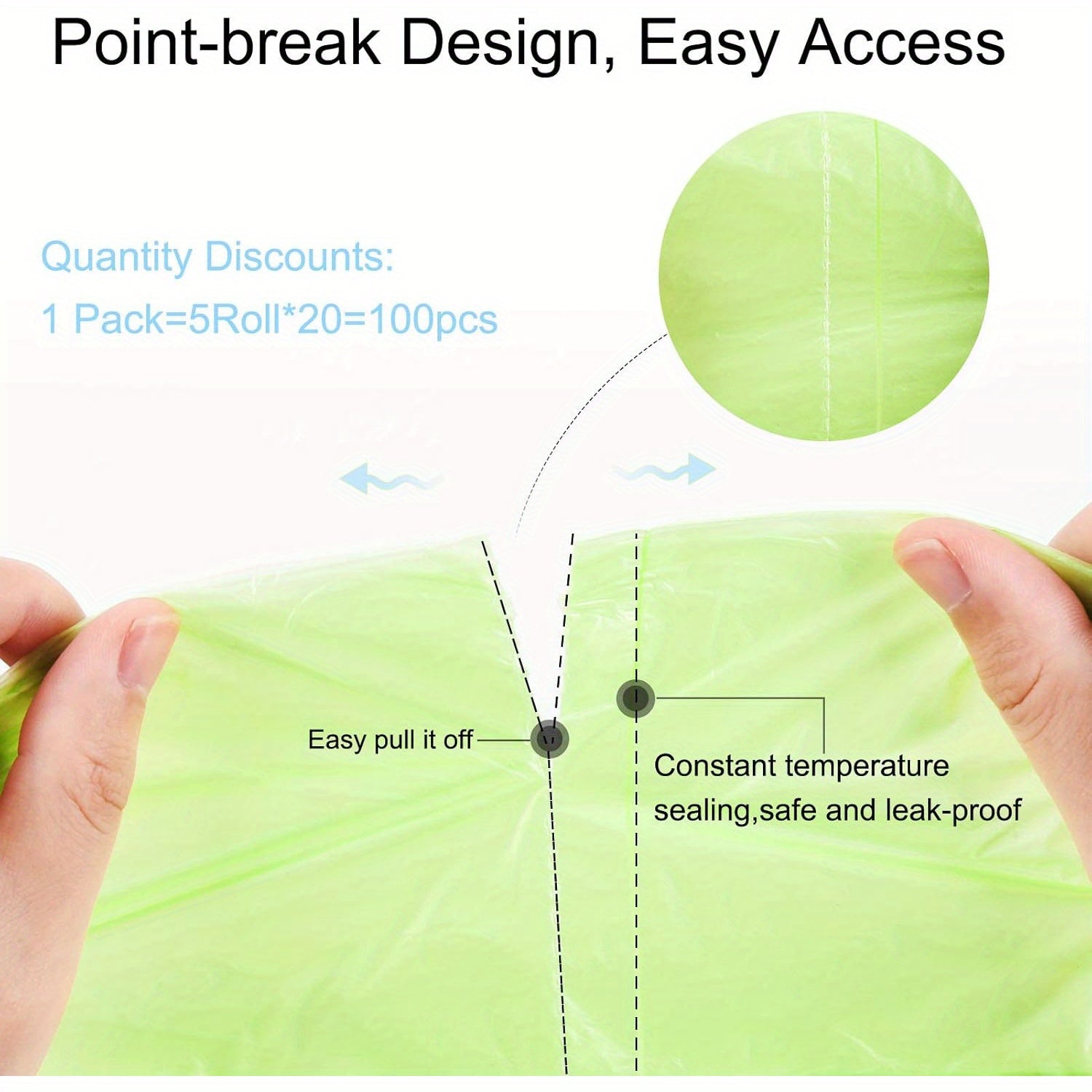 Point-break Design, Easy Access

Quantity Discounts:
1 Pack=5Roll*20=100pcs

Easy pull it off

Constant temperature sealing,safe and leak-proof